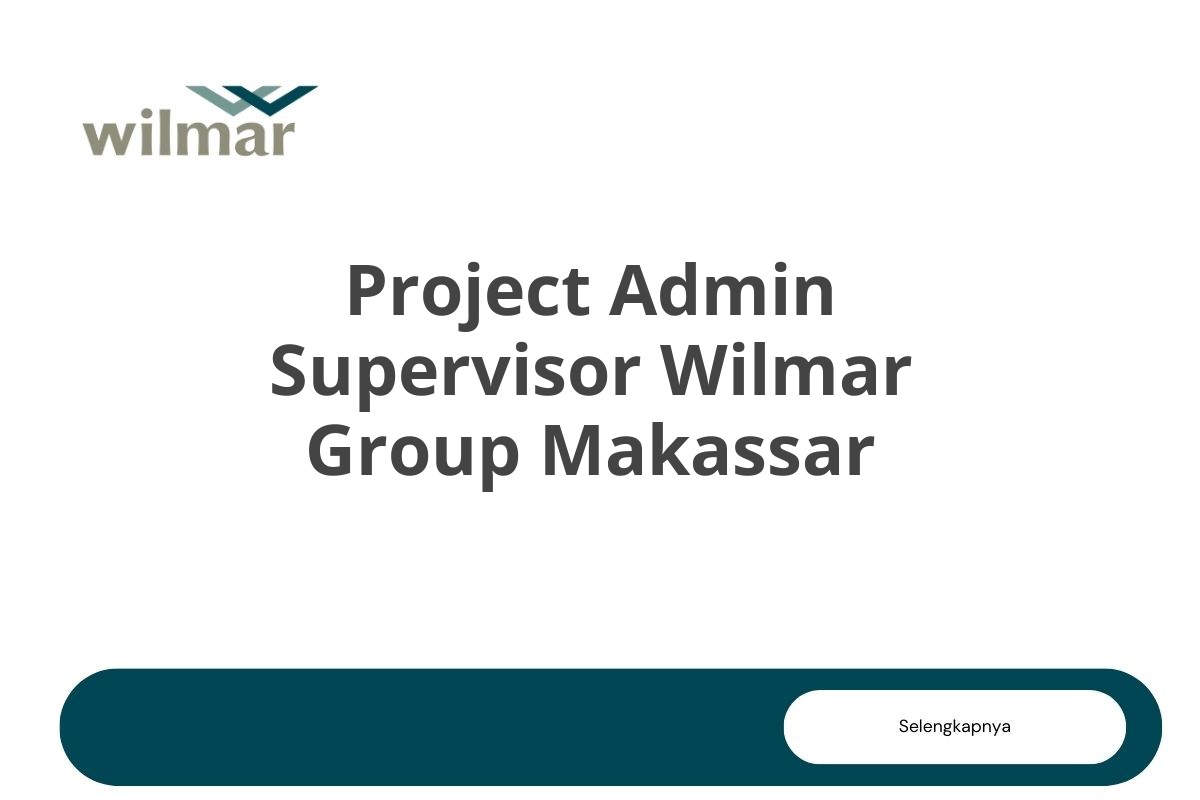 wilmar

Project Admin Supervisor Wilmar Group Makassar

Selengkapnya